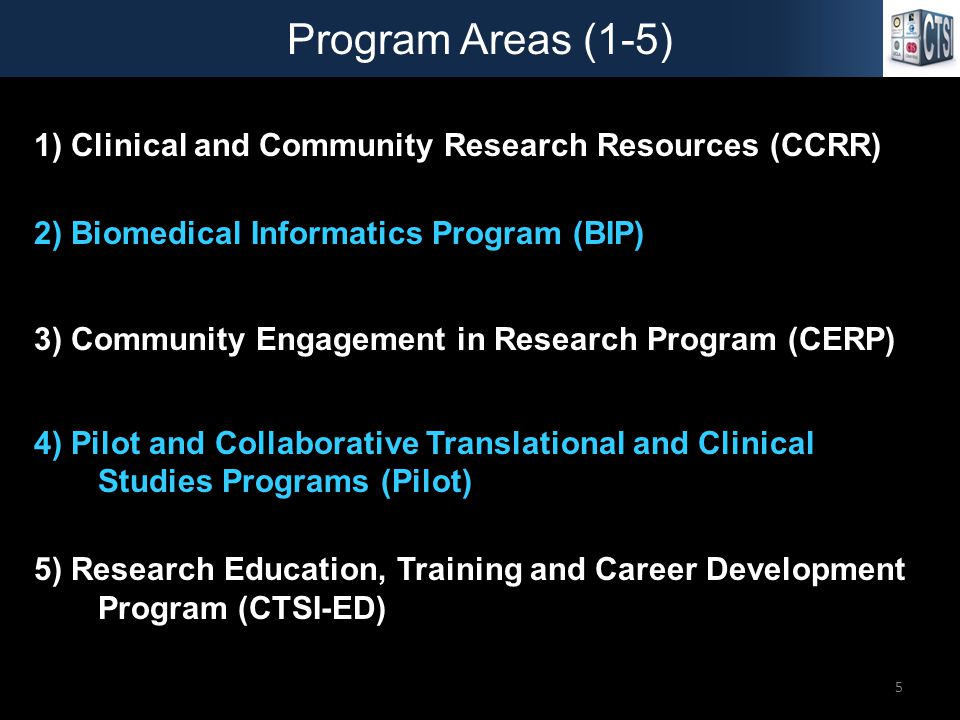 Program Areas (1-5)

CTS

1) Clinical and Community Research Resources (CCRR)

2) Biomedical Informatics Program (BIP)

3) Community Engagement in Research Program (CERP)

4) Pilot and Collaborative Translational and Clinical Studies Programs (Pilot)

5) Research Education, Training and Career Development Program (CTSI-ED)

5